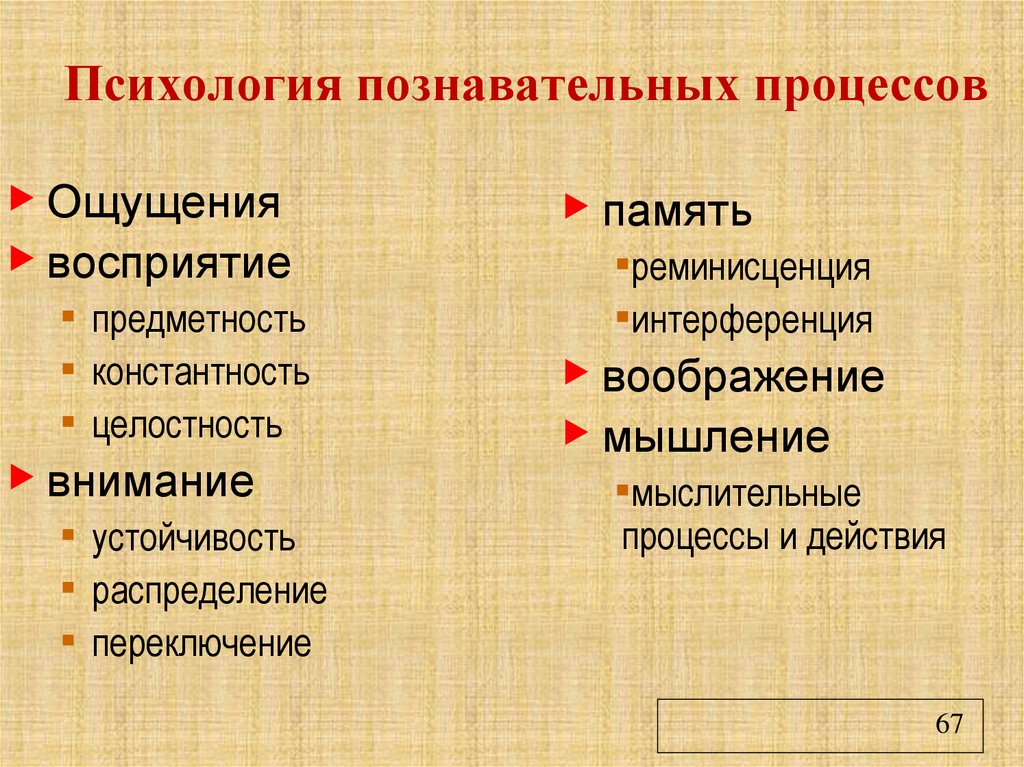 Психология познавательных процессов

Ощущения
восприятие
предметность
константность
целостность
внимание
устойчивость
распределение
переключение

память
реминисценция
интерференция
воображение
мышление
мыслительные процессы и действия

67